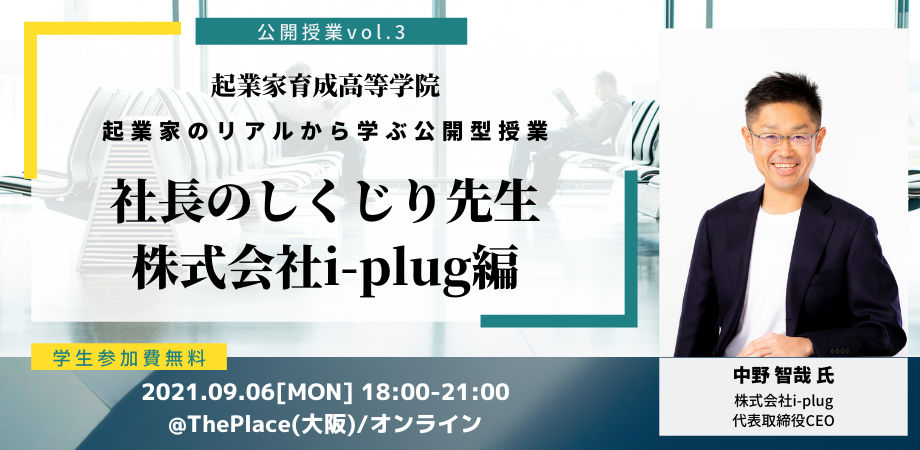 公開授業vol.3

起業家育成高等学院

起業家のリアルから学ぶ公開型授業

社長のしくじり先生
株式会社i-plug編

学生参加費無料

2021.09.06[MON] 18:00-21:00
@ThePlace(大阪)/オンライン

中野 智哉 氏
株式会社i-plug
代表取締役CEO